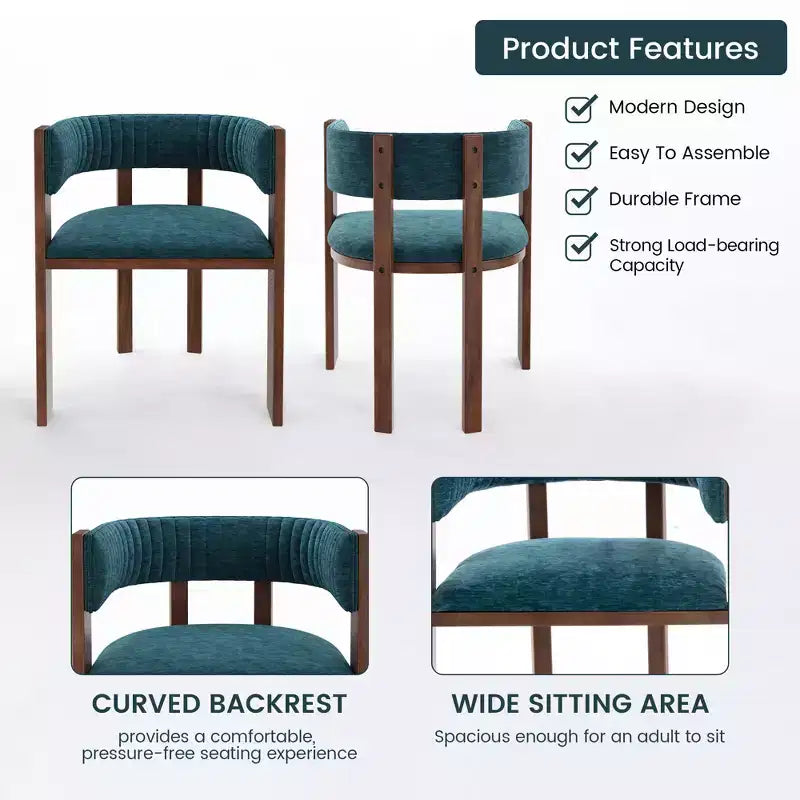 Product Features

Modern Design

Easy To Assemble

Durable Frame

Strong Load-bearing Capacity

CURVED BACKREST

provides a comfortable, pressure-free seating experience

WIDE SITTING AREA

Spacious enough for an adult to sit